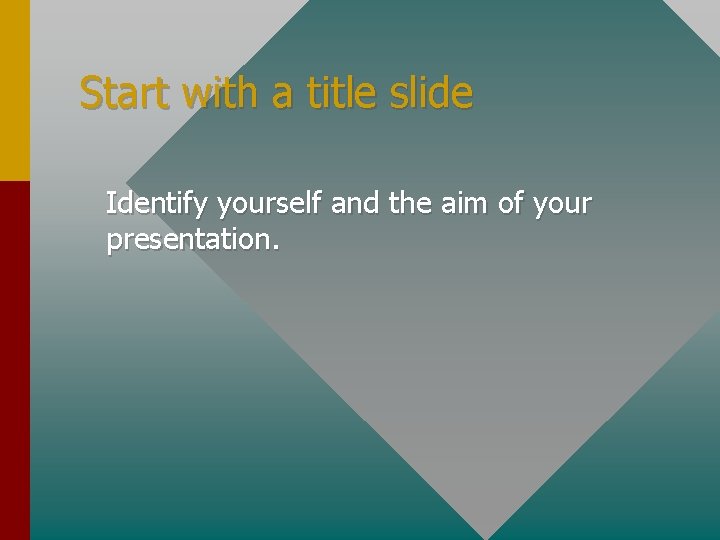 Start with a title slide

Identify yourself and the aim of your presentation.